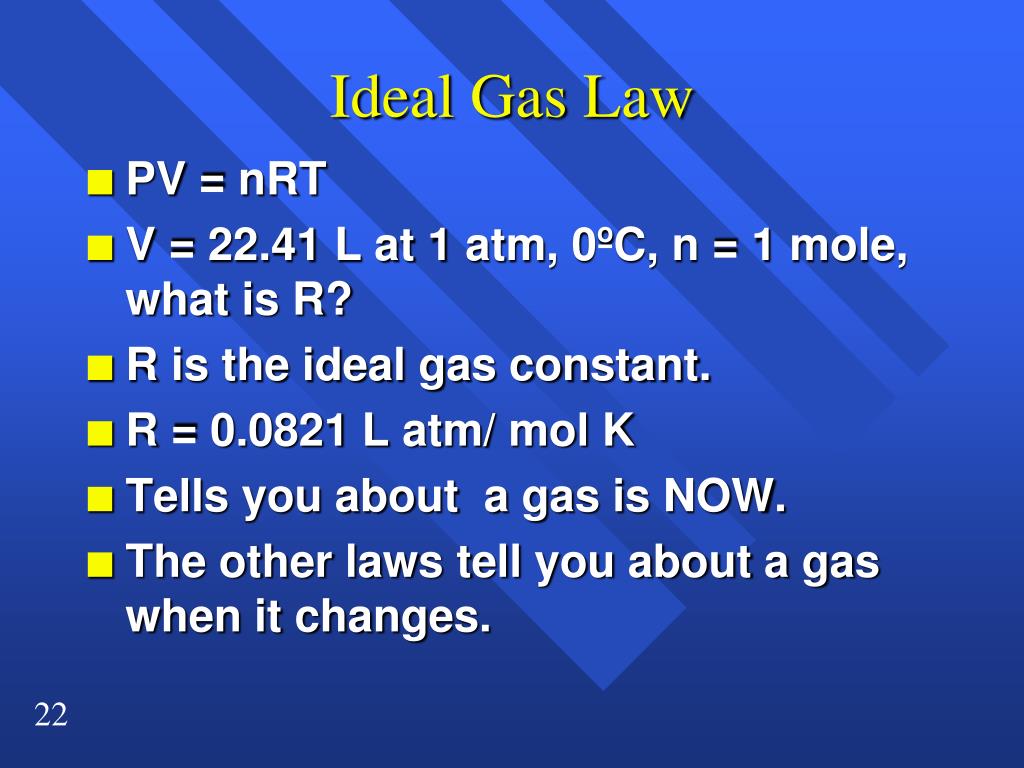 Ideal Gas Law

- PV = nRT
- V = 22.41 L at 1 atm, 0ºC, n = 1 mole, what is R?
- R is the ideal gas constant.
- R = 0.0821 L atm/ mol K
- Tells you about  a gas is NOW.
- The other laws tell you about a gas when it changes.

22